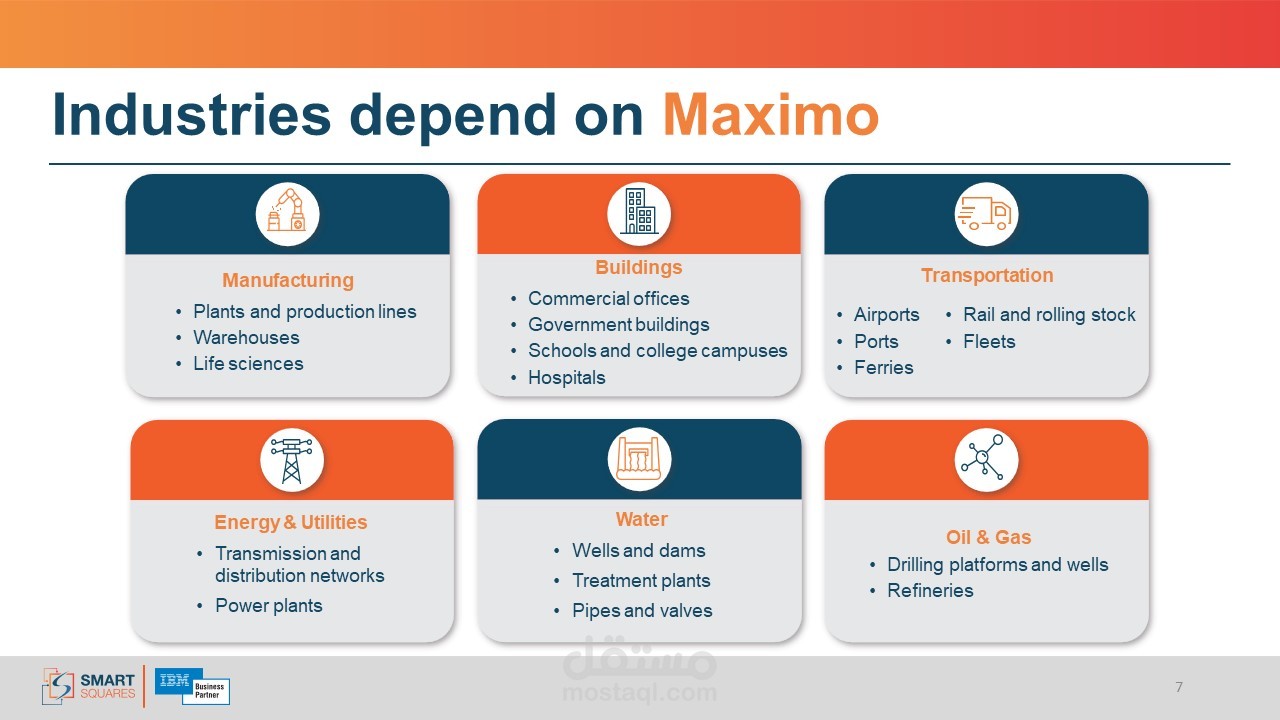 Industries depend on Maximo

Manufacturing
• Plants and production lines
• Warehouses
• Life sciences

Buildings
• Commercial offices
• Government buildings
• Schools and college campuses
• Hospitals

Transportation
• Airports
• Ports
• Ferries
• Rail and rolling stock
• Fleets

Energy & Utilities
• Transmission and distribution networks
• Power plants

Water
• Wells and dams
• Treatment plants
• Pipes and valves

Oil & Gas
• Drilling platforms and wells
• Refineries

SMART SQUARES

IBM Business Partner

مستقل
mostaql.com

7